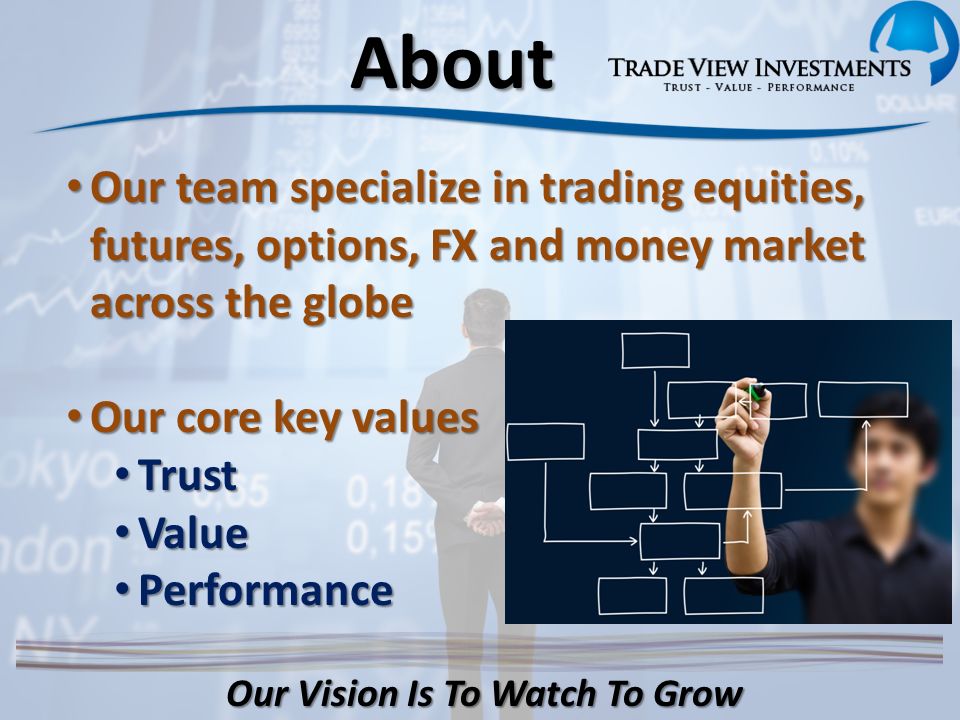 About

TRADE VIEW INVESTMENTS
TRUST - VALUE - PERFORMANCE

• Our team specialize in trading equities, futures, options, FX and money market across the globe

• Our core key values
 • Trust
 • Value
 • Performance

Our Vision Is To Watch To Grow